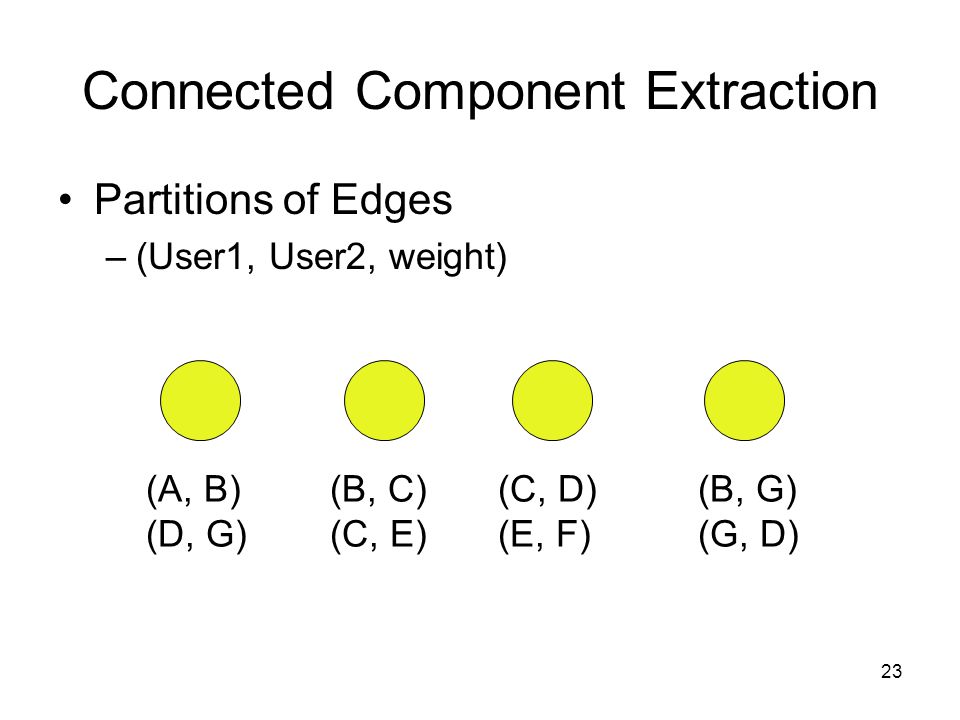 Connected Component Extraction

• Partitions of Edges
– (User1, User2, weight)

(A, B)
(D, G)

(B, C)
(C, E)

(C, D)
(E, F)

(B, G)
(G, D)

23